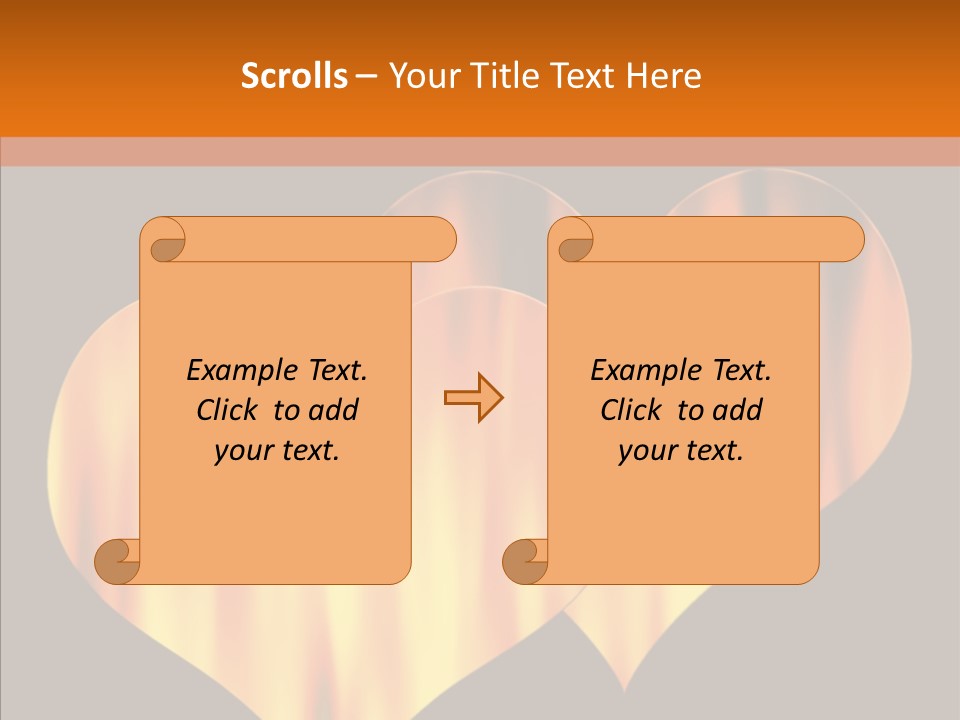 Scrolls – Your Title Text Here

Example Text. Click to add your text.

Example Text. Click to add your text.